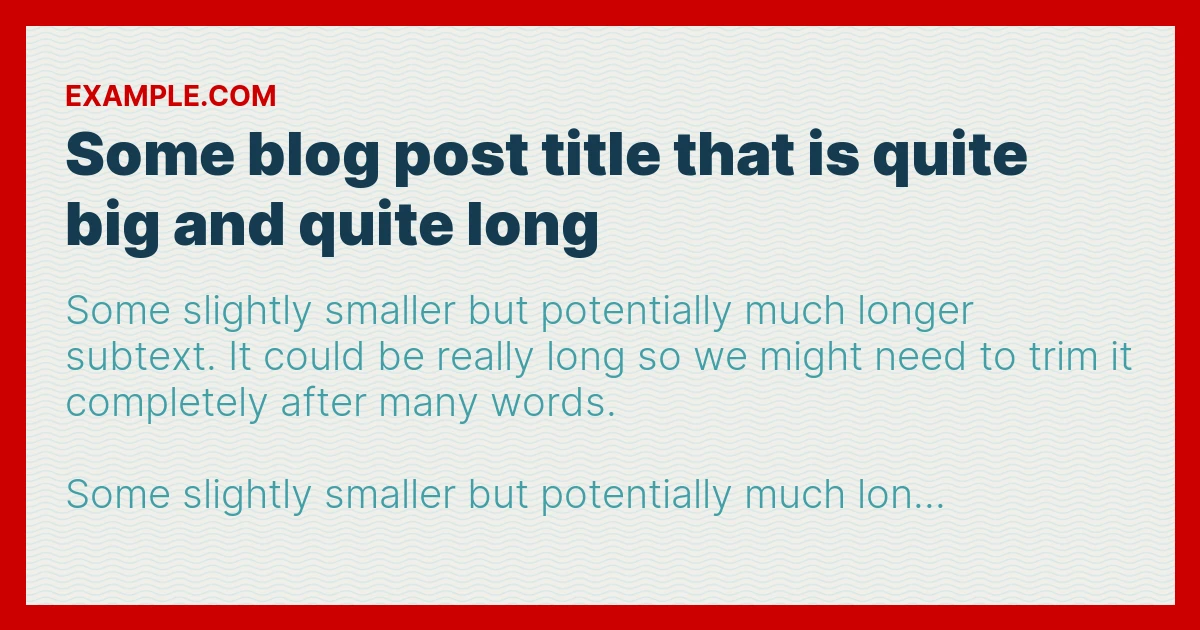 EXAMPLE.COM

Some blog post title that is quite big and quite long

Some slightly smaller but potentially much longer subtext. It could be really long so we might need to trim it completely after many words.

Some slightly smaller but potentially much lon...